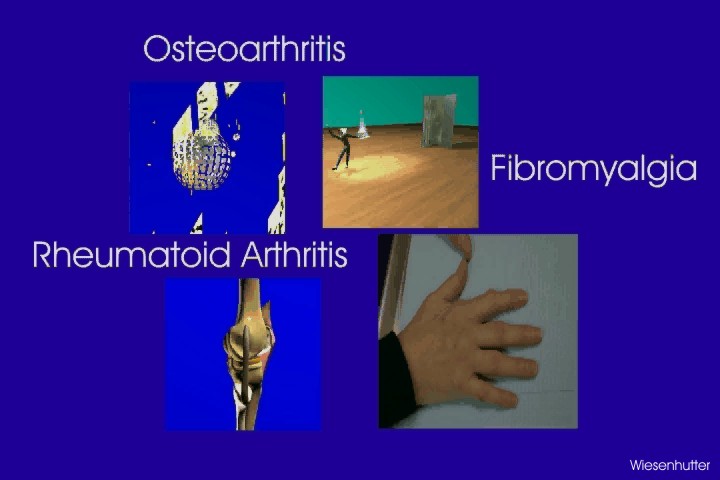 Osteoarthritis

Fibromyalgia

Rheumatoid Arthritis

Wiesenhutter